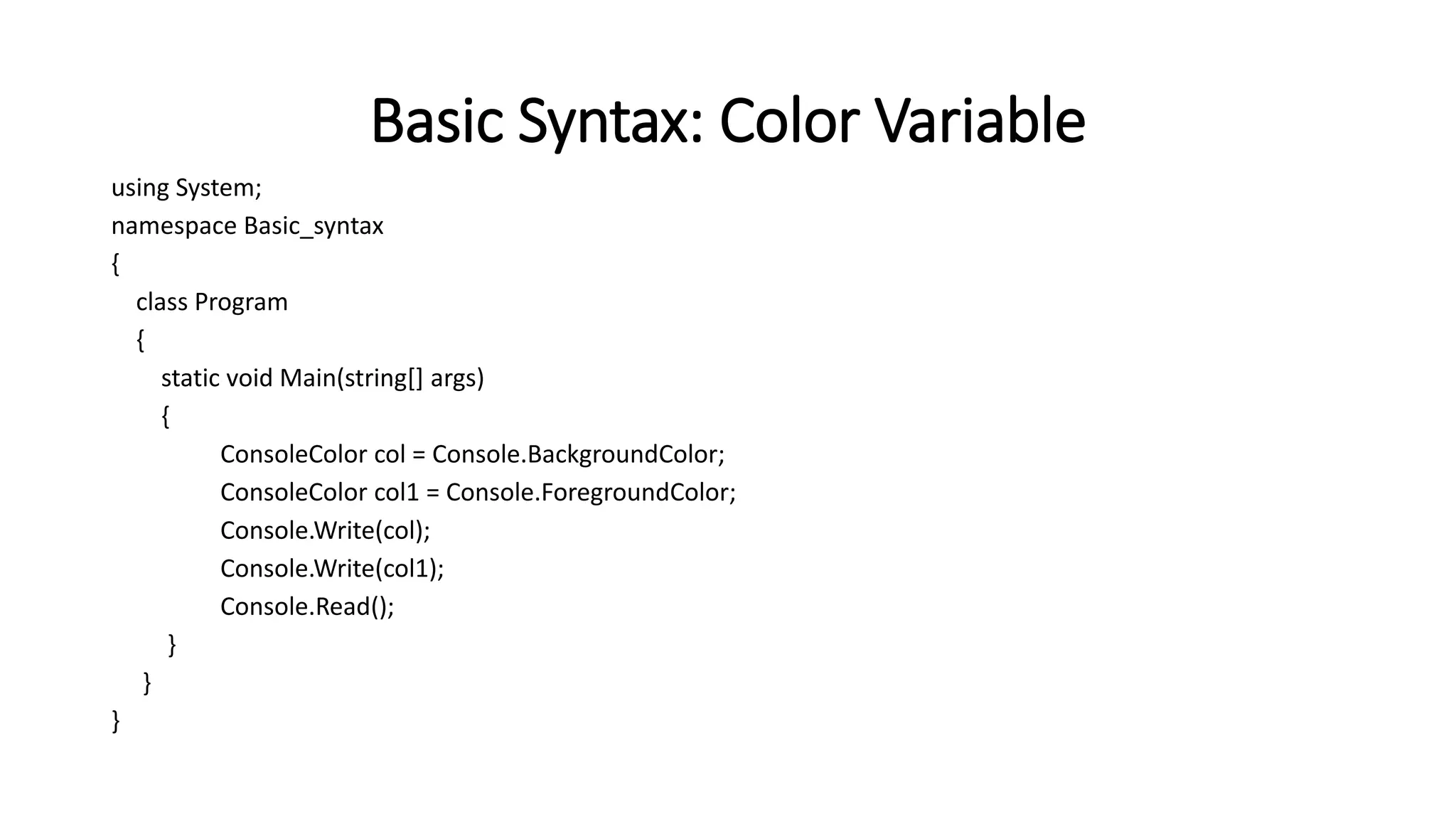 Basic Syntax: Color Variable

using System;
namespace Basic_syntax
{
    class Program
    {
        static void Main(string[] args)
        {
            ConsoleColor col = Console.BackgroundColor;
            ConsoleColor col1 = Console.ForegroundColor;
            Console.Write(col);
            Console.Write(col1);
            Console.Read();
        }
    }
}